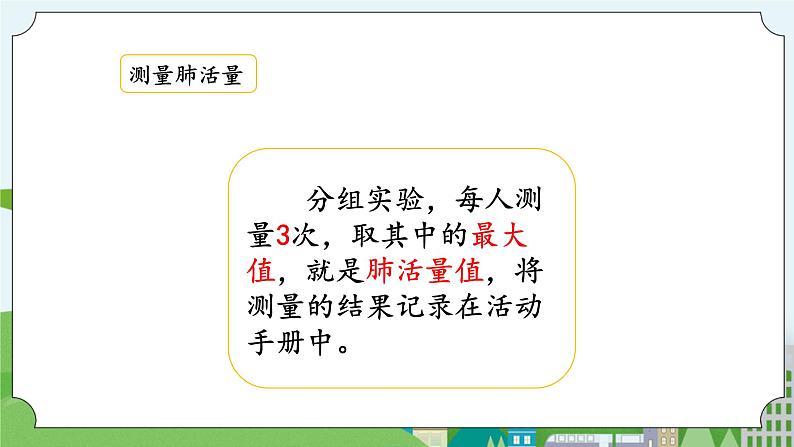 测量肺活量

分组实验，每人测量3次，取其中的最大值，就是肺活量值，将测量的结果记录在活动手册中。